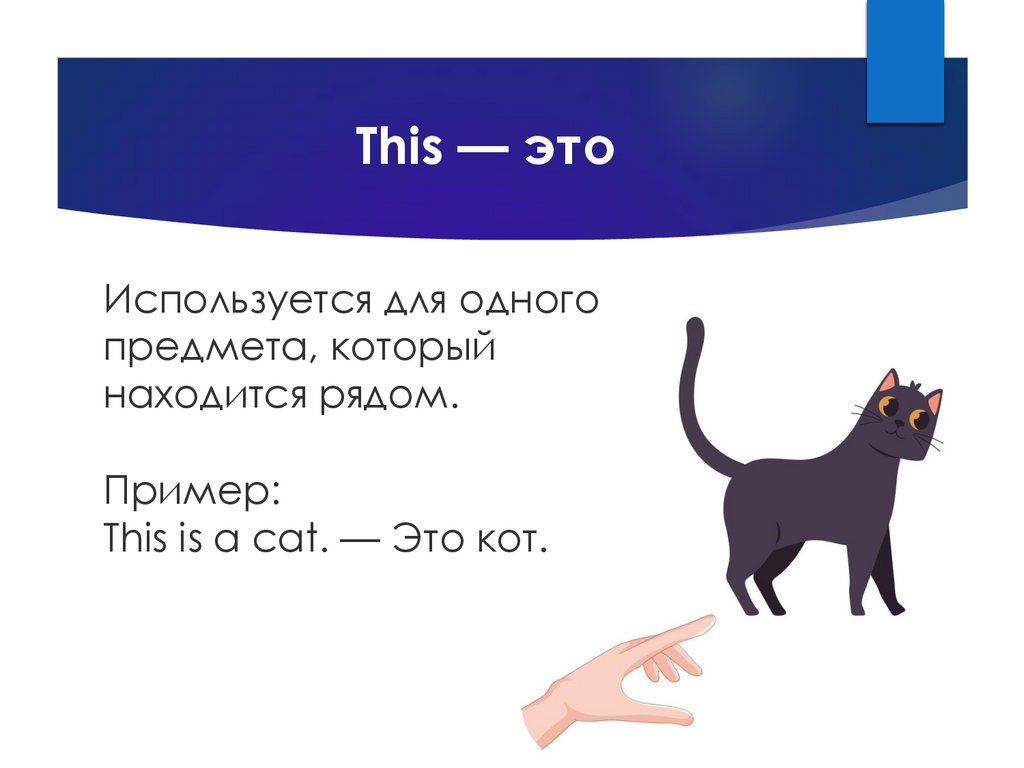 This — это

Используется для одного предмета, который находится рядом.

Пример:
This is a cat. — Это кот.